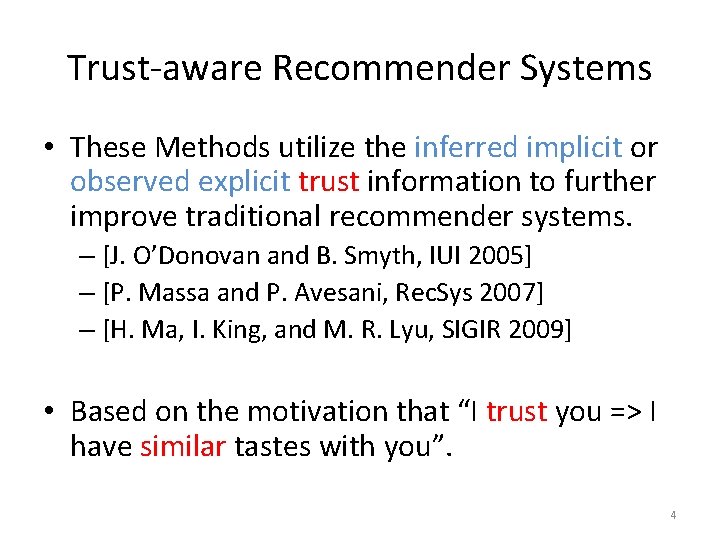 Trust-aware Recommender Systems

• These Methods utilize the inferred implicit or observed explicit trust information to further improve traditional recommender systems.
– [J. O'Donovan and B. Smyth, IUI 2005]
– [P. Massa and P. Avesani, RecSys 2007]
– [H. Ma, I. King, and M. R. Lyu, SIGIR 2009]

• Based on the motivation that "I trust you => I have similar tastes with you".

4